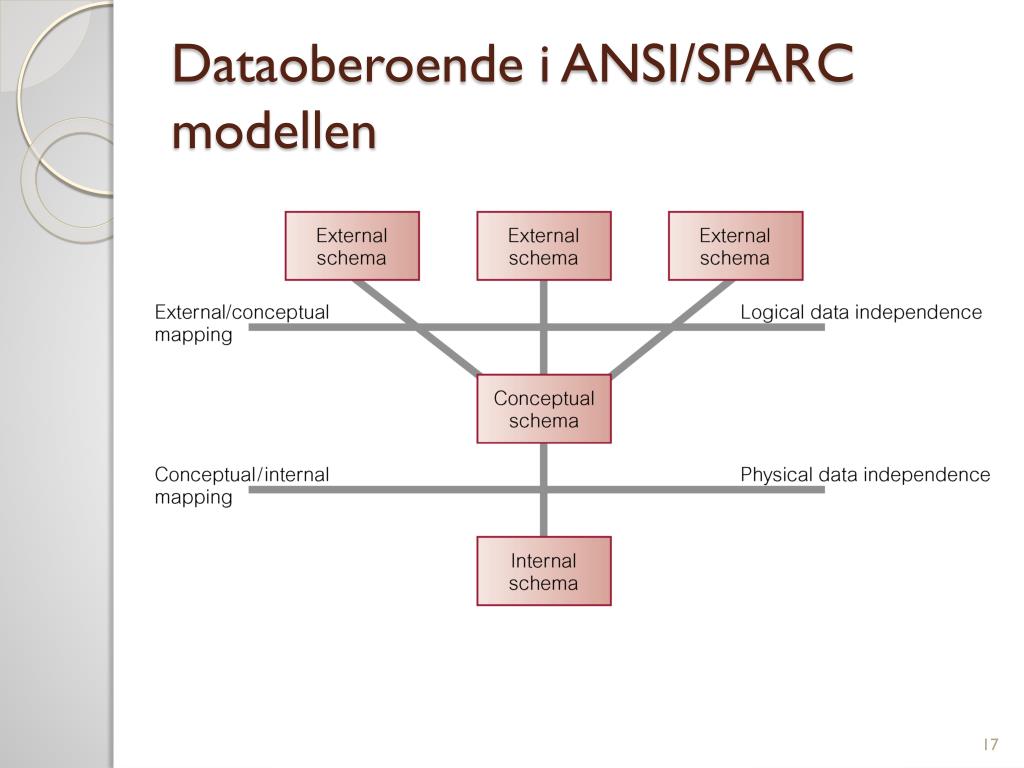 Dataoberoende i ANSI/SPARC modellen

External schema

External schema

External schema

External/conceptual mapping

Logical data independence

Conceptual schema

Conceptual/internal mapping

Physical data independence

Internal schema

17